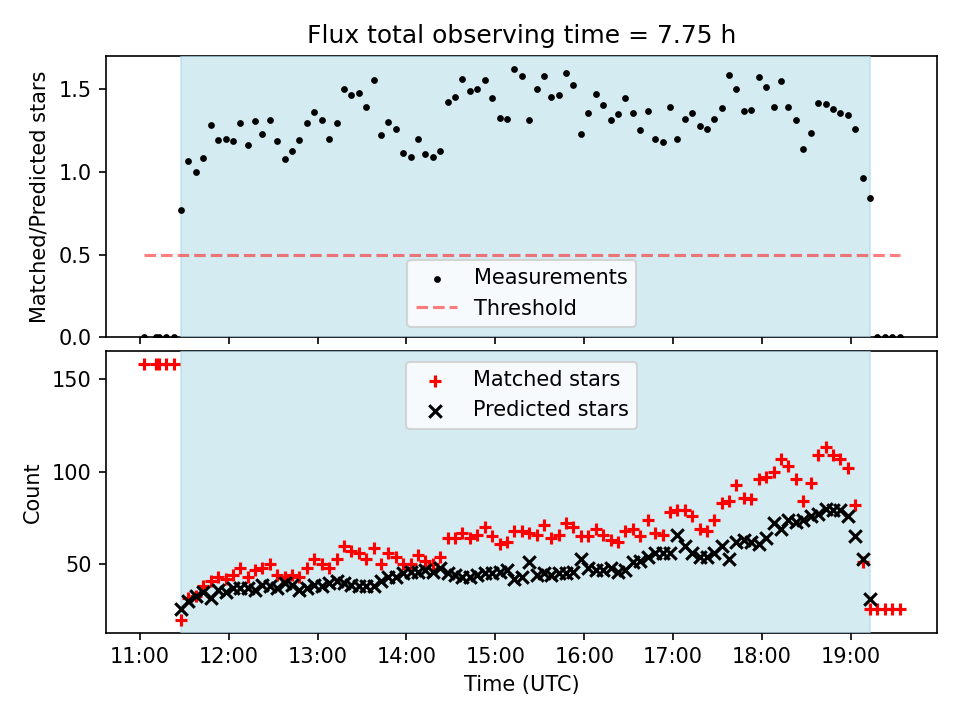 Flux total observing time = 7.75 h

Matched/Predicted stars

1.5
1.0
0.5
0.0

Measurements
Threshold

Matched stars
Predicted stars

Count

150
100
50

11:00
12:00
13:00
14:00
15:00
16:00
17:00
18:00
19:00

Time (UTC)